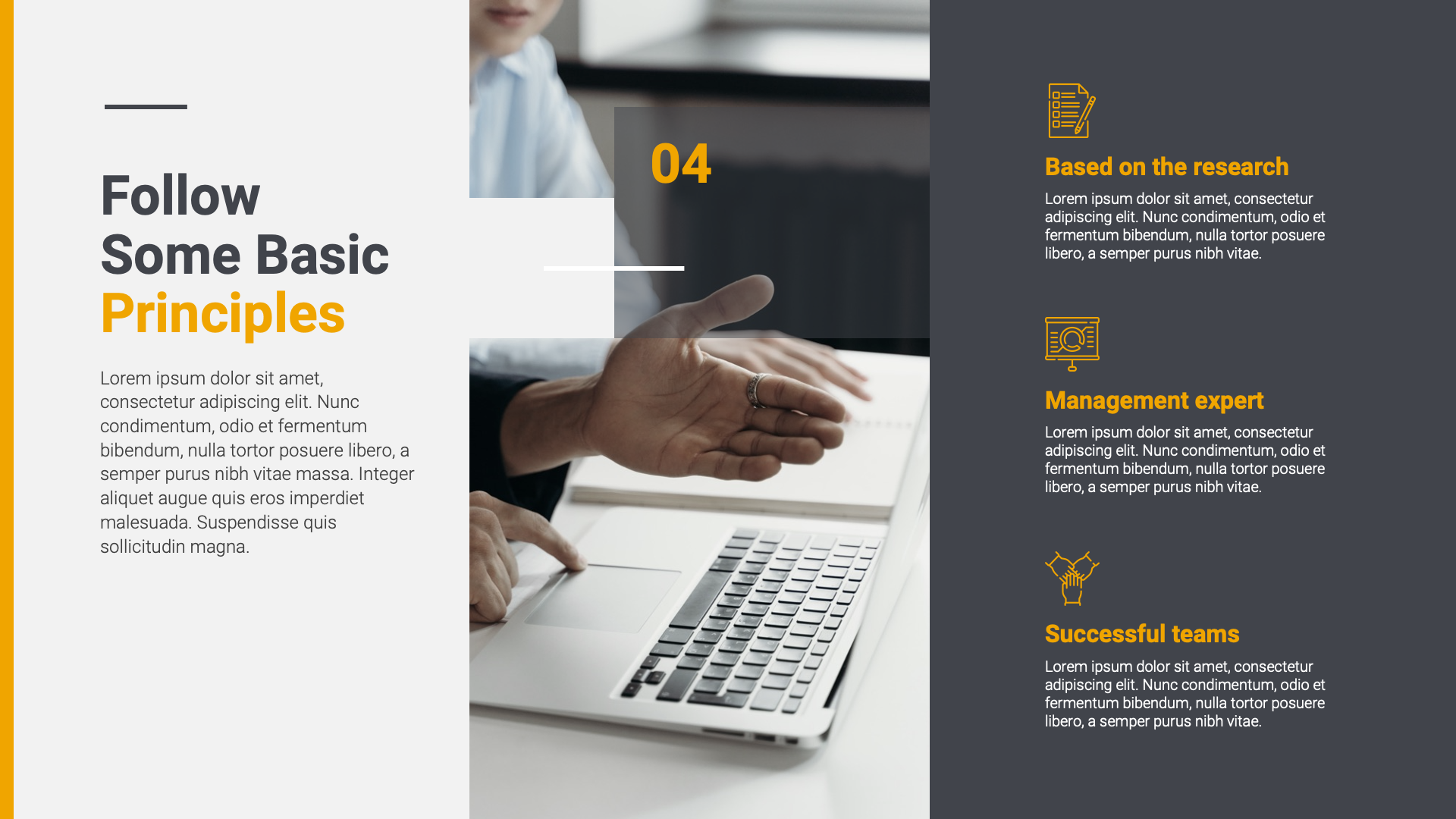 Follow
Some Basic
Principles

Lorem ipsum dolor sit amet, consectetur adipiscing elit. Nunc condimentum, odio et fermentum bibendum, nulla tortor posuere libero, a semper purus nibh vitae massa. Integer aliquet augue quis eros imperdiet malesuada. Suspendisse quis sollicitudin magna.

04

Based on the research

Lorem ipsum dolor sit amet, consectetur adipiscing elit. Nunc condimentum, odio et fermentum bibendum, nulla tortor posuere libero, a semper purus nibh vitae.

Management expert

Lorem ipsum dolor sit amet, consectetur adipiscing elit. Nunc condimentum, odio et fermentum bibendum, nulla tortor posuere libero, a semper purus nibh vitae.

Successful teams

Lorem ipsum dolor sit amet, consectetur adipiscing elit. Nunc condimentum, odio et fermentum bibendum, nulla tortor posuere libero, a semper purus nibh vitae.